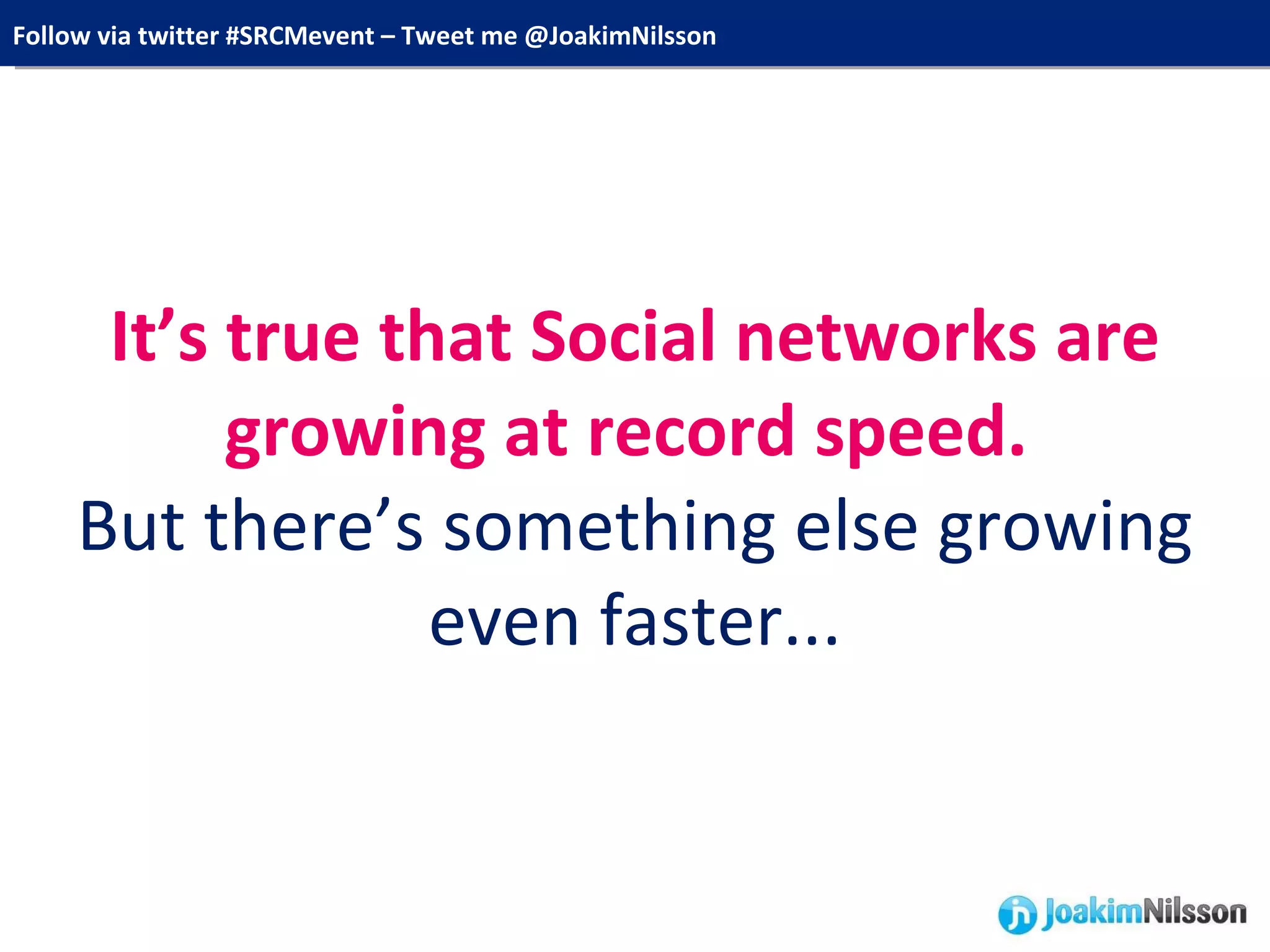 Follow via twitter #SRCMevent – Tweet me @JoakimNilsson

It’s true that Social networks are growing at record speed.
But there’s something else growing even faster...

jn JoakimNilsson